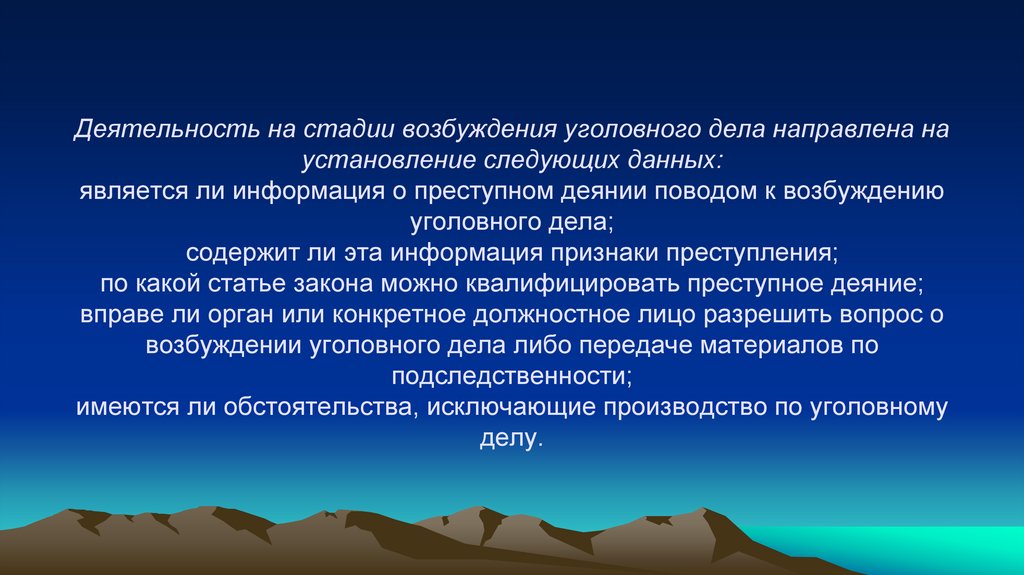 Деятельность на стадии возбуждения уголовного дела направлена на установление следующих данных:
является ли информация о преступном деянии поводом к возбуждению уголовного дела;
содержит ли эта информация признаки преступления;
по какой статье закона можно квалифицировать преступное деяние;
вправе ли орган или конкретное должностное лицо разрешить вопрос о возбуждении уголовного дела либо передаче материалов по подследственности;
имеются ли обстоятельства, исключающие производство по уголовному делу.